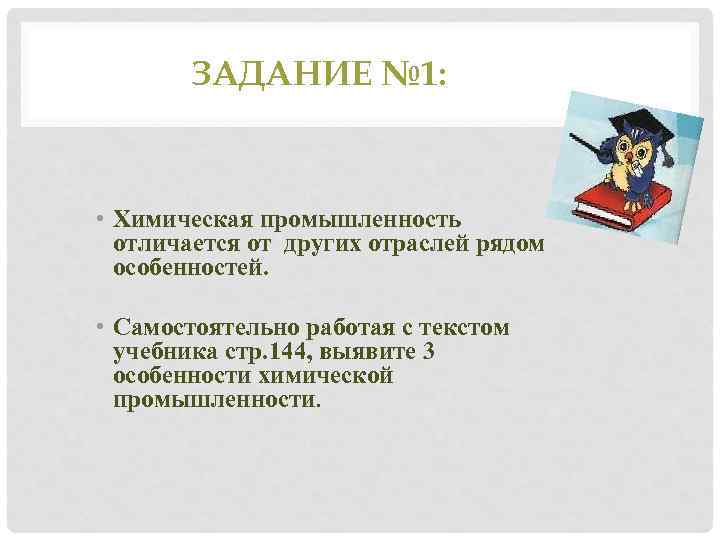 ЗАДАНИЕ №1:

• Химическая промышленность отличается от других отраслей рядом особенностей.

• Самостоятельно работая с текстом учебника стр.144, выявите 3 особенности химической промышленности.